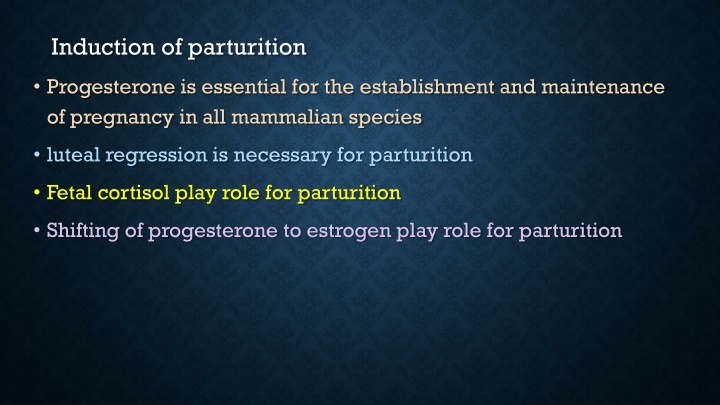 Induction of parturition

• Progesterone is essential for the establishment and maintenance of pregnancy in all mammalian species

• luteal regression is necessary for parturition

• Fetal cortisol play role for parturition

• Shifting of progesterone to estrogen play role for parturition